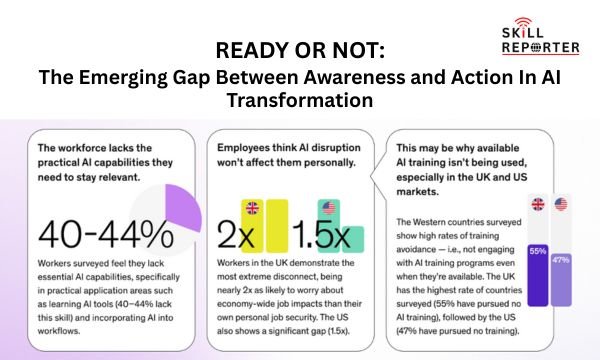 SKILL REPORTER

READY OR NOT:
The Emerging Gap Between Awareness and Action In AI Transformation

The workforce lacks the practical AI capabilities they need to stay relevant.

40-44%

Workers surveyed feel they lack essential AI capabilities, specifically in practical application areas such as learning AI tools (40–44% lack this skill) and incorporating AI into workflows.

Employees think AI disruption won't affect them personally.

2x 1.5x

Workers in the UK demonstrate the most extreme disconnect, being nearly 2x as likely to worry about economy-wide job impacts than their own personal job security. The US also shows a significant gap (1.5x).

This may be why available AI training isn't being used, especially in the UK and US markets.

The Western countries surveyed show high rates of training avoidance — i.e., not engaging with AI training programs even when they're available. The UK has the highest rate of countries surveyed (55% have pursued no AI training), followed by the US (47% have pursued no training).

55%
47%